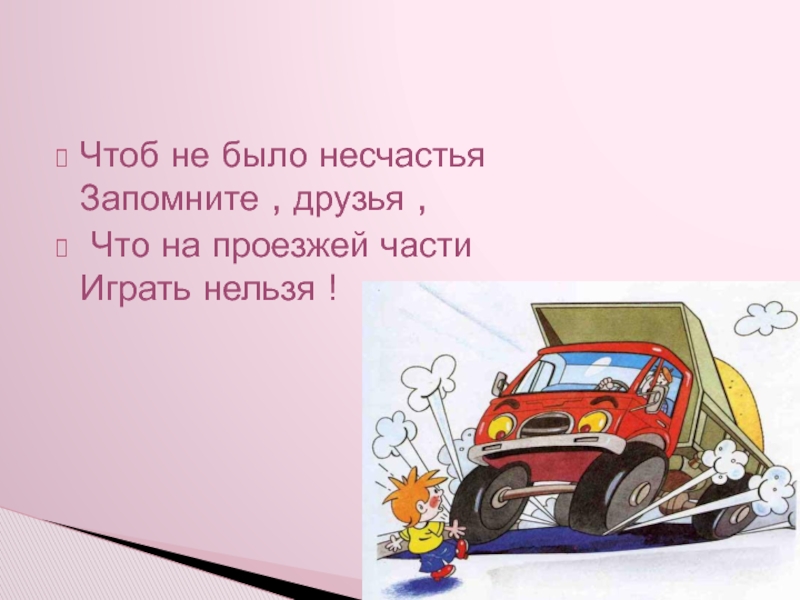 Чтоб не было несчастья
Запомните , друзья ,

Что на проезжей части
Играть нельзя !